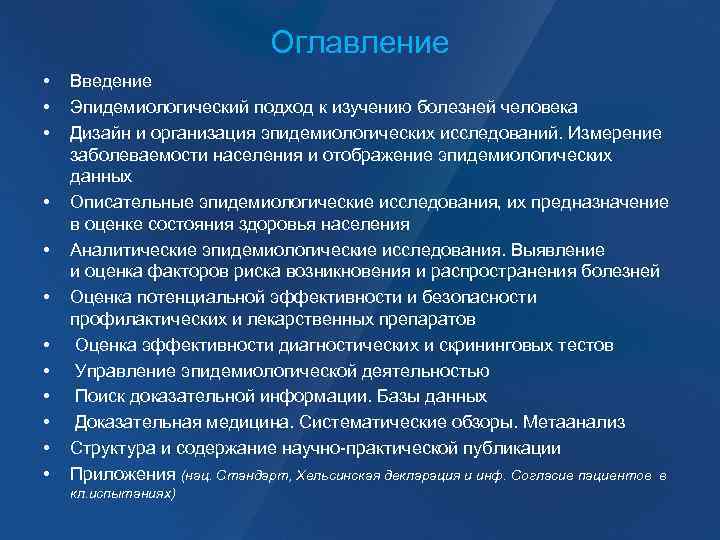 Оглавление

• Введение
• Эпидемиологический подход к изучению болезней человека
• Дизайн и организация эпидемиологических исследований. Измерение заболеваемости населения и отображение эпидемиологических данных
• Описательные эпидемиологические исследования, их предназначение в оценке состояния здоровья населения
• Аналитические эпидемиологические исследования. Выявление и оценка факторов риска возникновения и распространения болезней
• Оценка потенциальной эффективности и безопасности профилактических и лекарственных препаратов
• Оценка эффективности диагностических и скрининговых тестов
• Управление эпидемиологической деятельностью
• Поиск доказательной информации. Базы данных
• Доказательная медицина. Систематические обзоры. Метаанализ
• Структура и содержание научно-практической публикации
• Приложения (нац. Стандарт, Хельсинская декларация и инф. Согласие пациентов в кл.испытаниях)